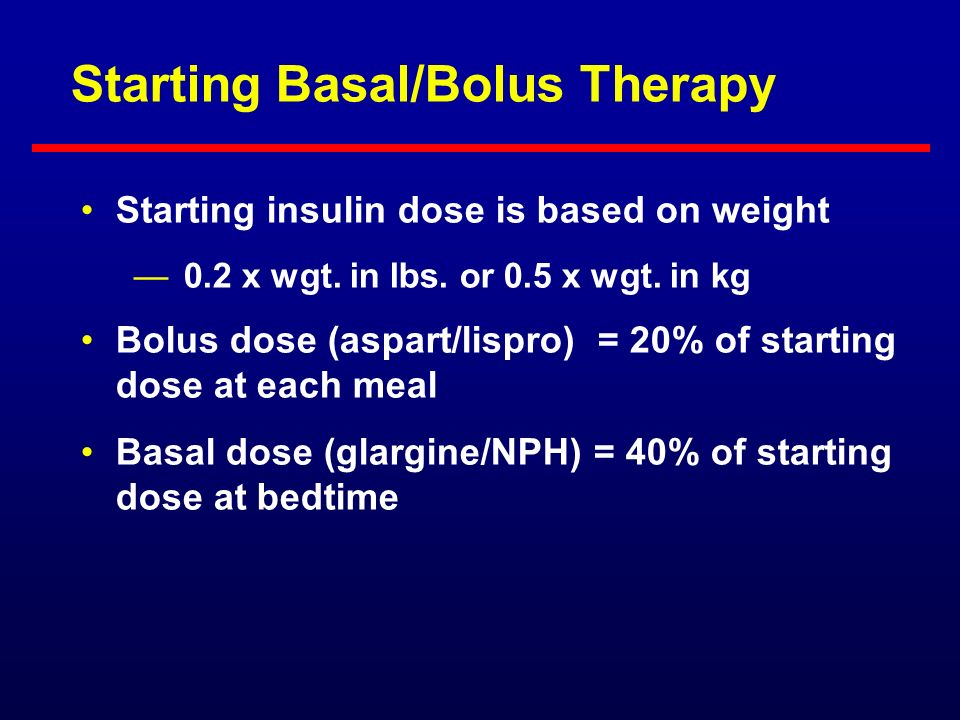 Starting Basal/Bolus Therapy

• Starting insulin dose is based on weight

— 0.2 x wgt. in lbs. or 0.5 x wgt. in kg

• Bolus dose (aspart/lispro) = 20% of starting dose at each meal

• Basal dose (glargine/NPH) = 40% of starting dose at bedtime